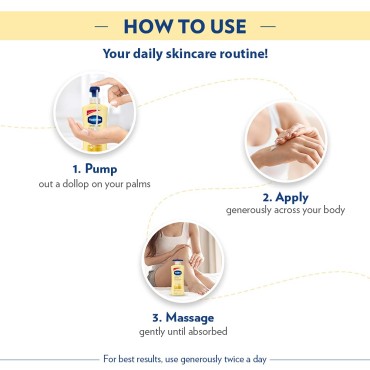 HOW TO USE

Your daily skincare routine!

1. Pump
out a dollop on your palms

2. Apply
generously across your body

3. Massage
gently until absorbed

For best results, use generously twice a day